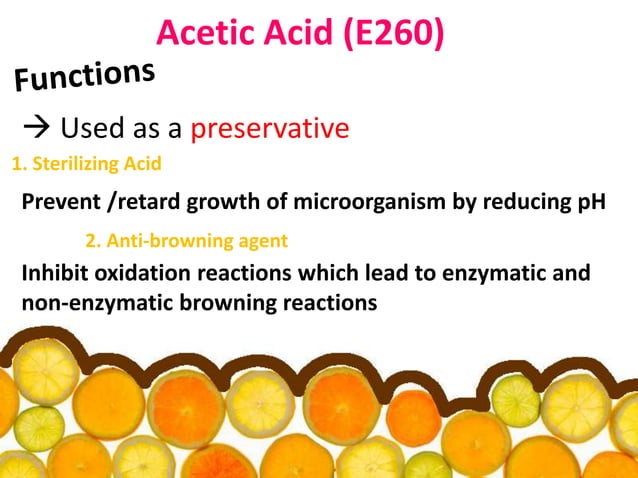 Acetic Acid (E260)

Functions

→ Used as a preservative

1. Sterilizing Acid

Prevent /retard growth of microorganism by reducing pH

2. Anti-browning agent

Inhibit oxidation reactions which lead to enzymatic and non-enzymatic browning reactions